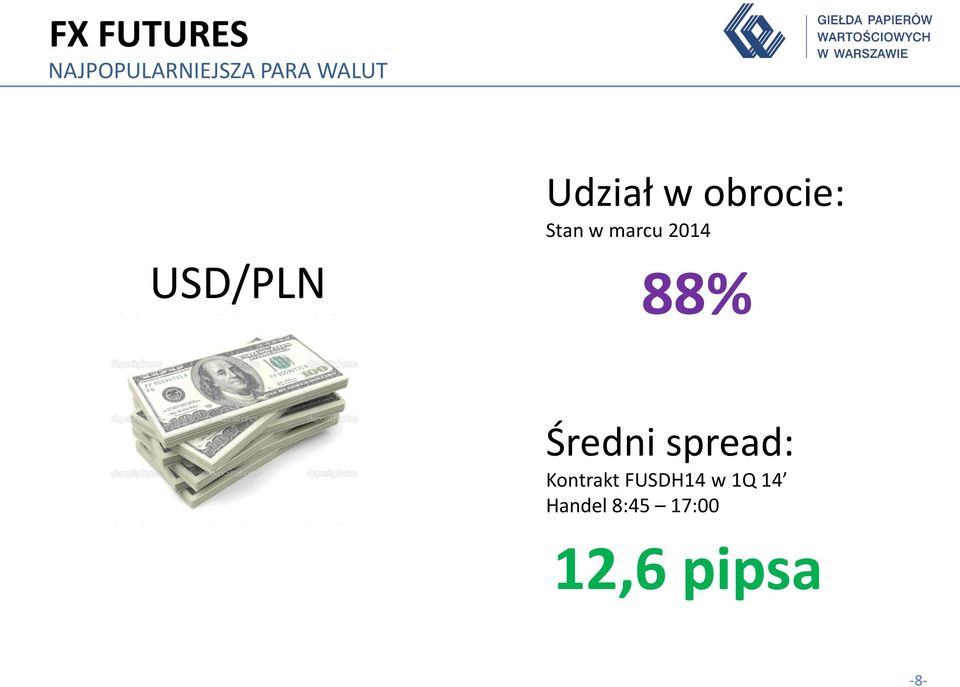 FX FUTURES
NAJPOPULARNIEJSZA PARA WALUT

GIEŁDA PAPIERÓW WARTOŚCIOWYCH W WARSZAWIE

USD/PLN

Udział w obrocie:
Stan w marcu 2014

88%

Średni spread:
Kontrakt FUSDH14 w 1Q 14’
Handel 8:45 – 17:00

12,6 pipsa

-8-